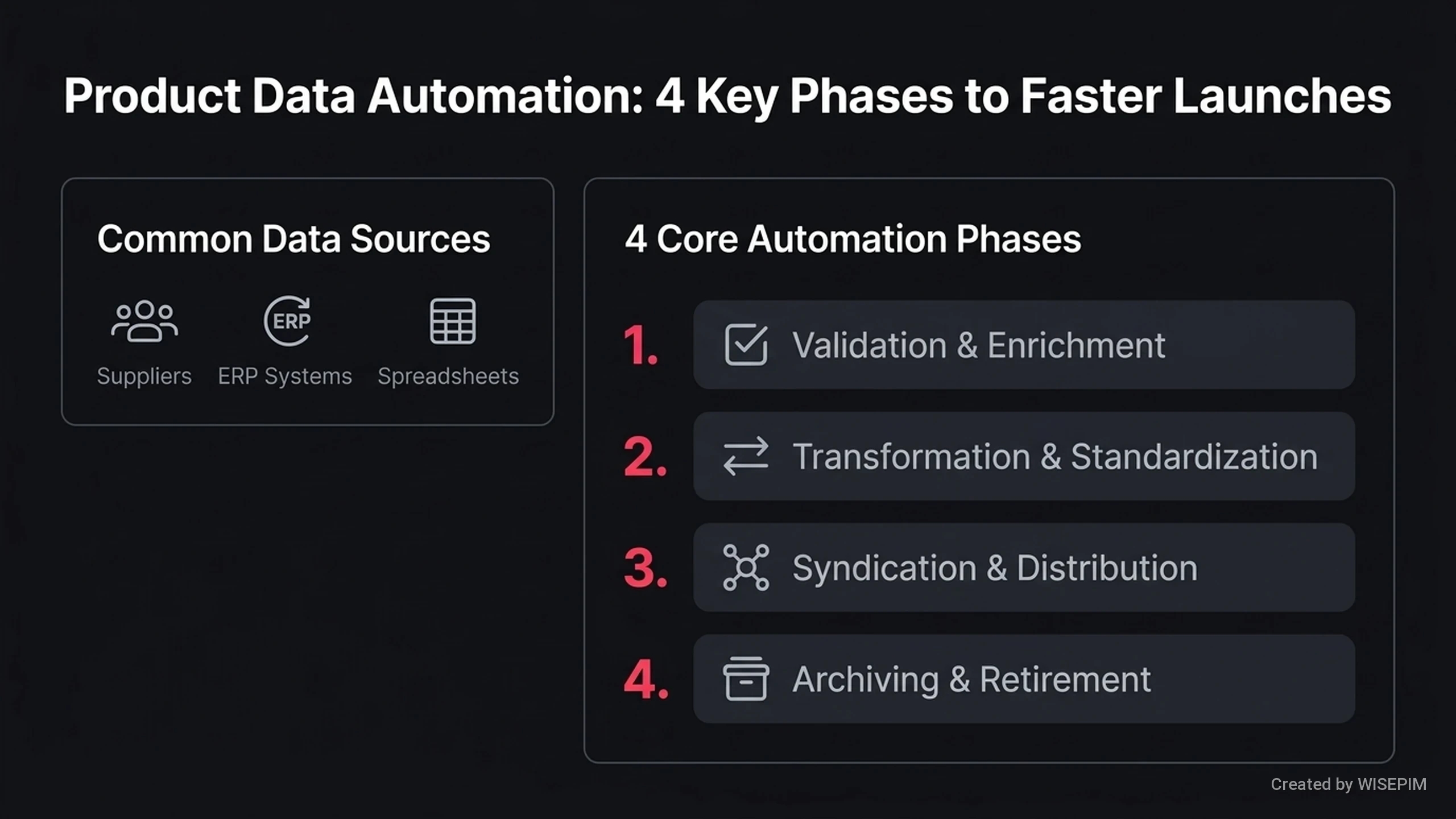 Product Data Automation: 4 Key Phases to Faster Launches

Common Data Sources

ERP

Suppliers ERP Systems Spreadsheets

4 Core Automation Phases

1. Validation & Enrichment

2. Transformation & Standardization

3. Syndication & Distribution

4. Archiving & Retirement

Created by WISEPIM